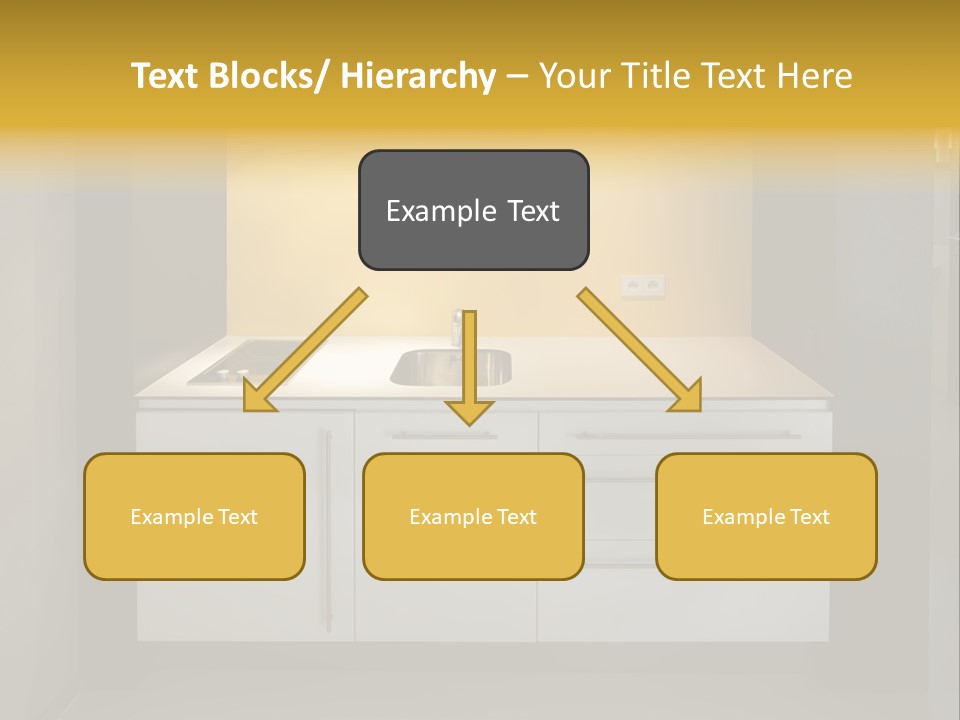 Text Blocks/ Hierarchy – Your Title Text Here

Example Text

Example Text

Example Text

Example Text